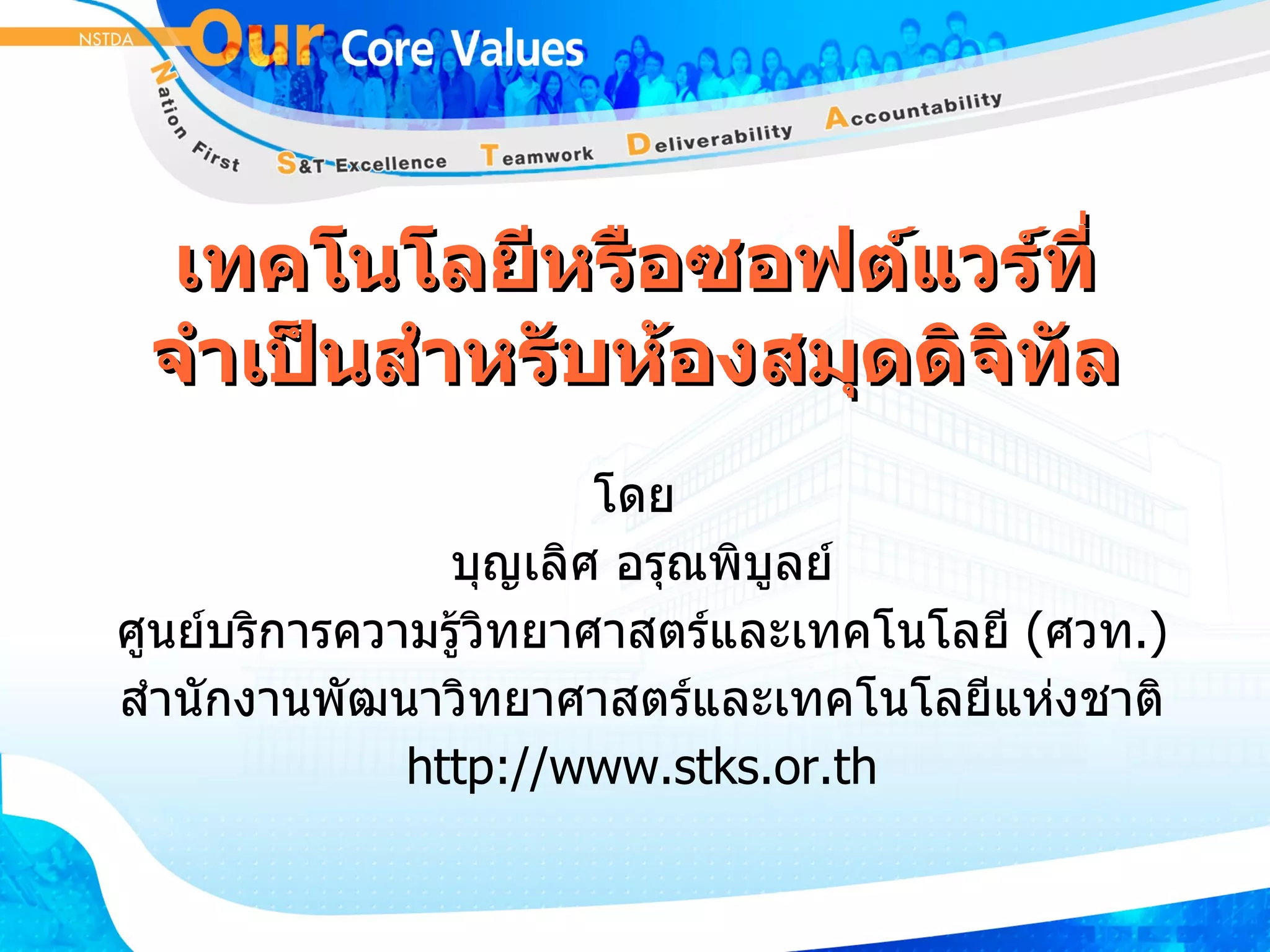 NSTDA Our Core Values

Nation First S&T Excellence Teamwork Deliverability Accountability

เทคโนโลยีหรือซอฟต์แวร์ที่จำเป็นสำหรับห้องสมุดดิจิทัล

โดย
บุญเลิศ อรุณพิบูลย์
ศูนย์บริการความรู้วิทยาศาสตร์และเทคโนโลยี (ศวท.)
สำนักงานพัฒนาวิทยาศาสตร์และเทคโนโลยีแห่งชาติ
http://www.stks.or.th